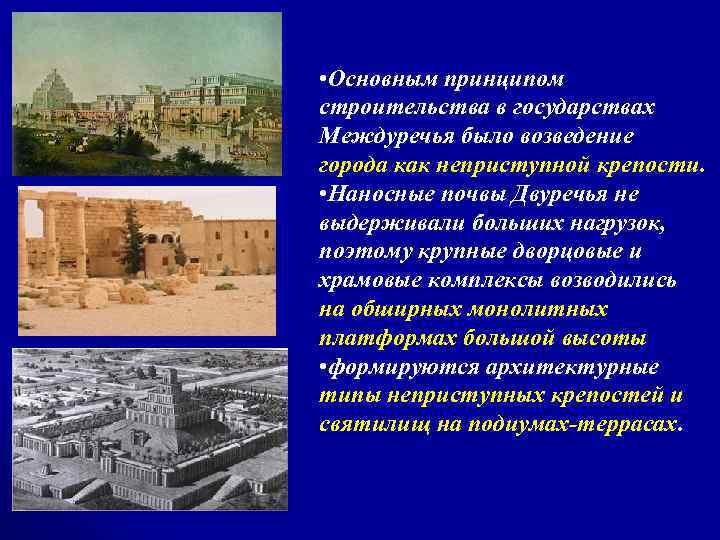 •Основным принципом строительства в государствах Междуречья было возведение города как неприступной крепости.
•Наносные почвы Двуречья не выдерживали больших нагрузок, поэтому крупные дворцовые и храмовые комплексы возводились на обширных монолитных платформах большой высоты
•формируются архитектурные типы неприступных крепостей и святилищ на подиумах-террасах.